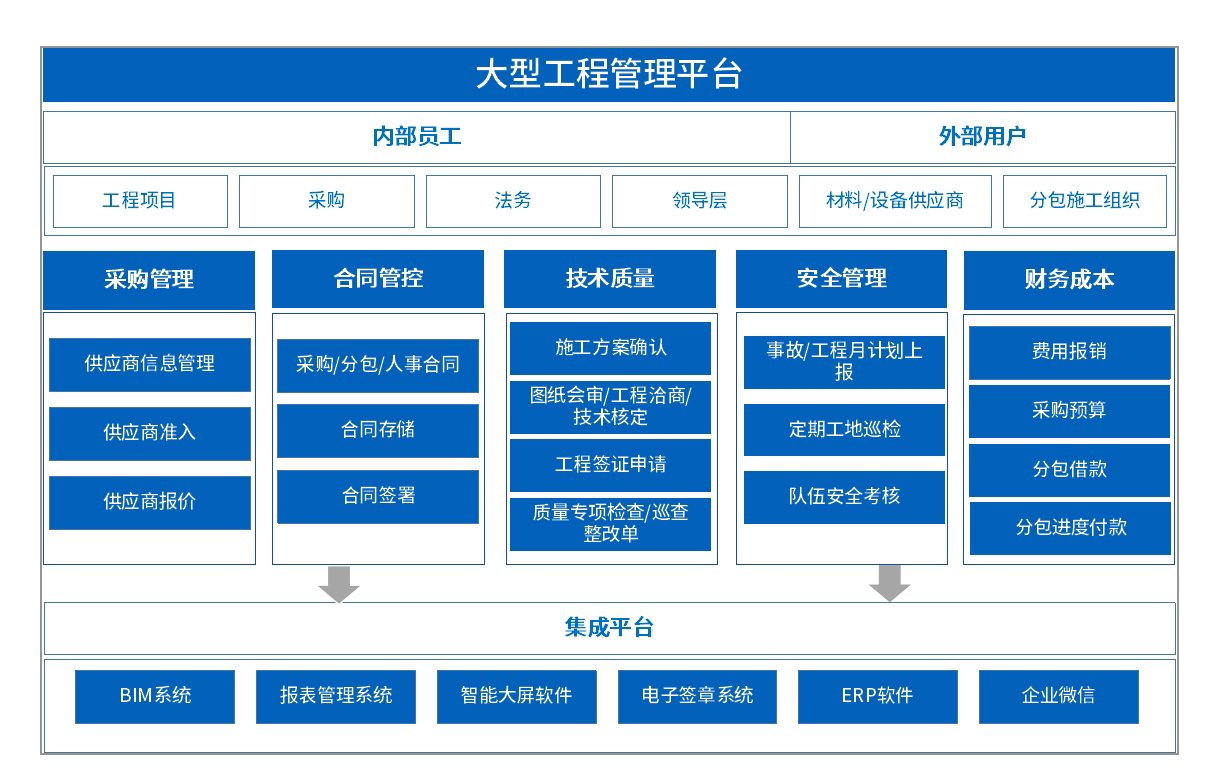 大型工程管理平台

内部员工

外部用户

工程项目

采购

法务

领导层

材料/设备供应商

分包施工组织

采购管理

供应商信息管理

供应商准入

供应商报价

合同管控

采购/分包/人事合同

合同存储

合同签署

技术质量

施工方案确认

图纸会审/工程洽商/技术核定

工程签证申请

质量专项检查/巡查整改单

安全管理

事故/工程月计划上报

定期工地巡检

队伍安全考核

财务成本

费用报销

采购预算

分包借款

分包进度付款

集成平台

BIM系统

报表管理系统

智能大屏软件

电子签章系统

ERP软件

企业微信